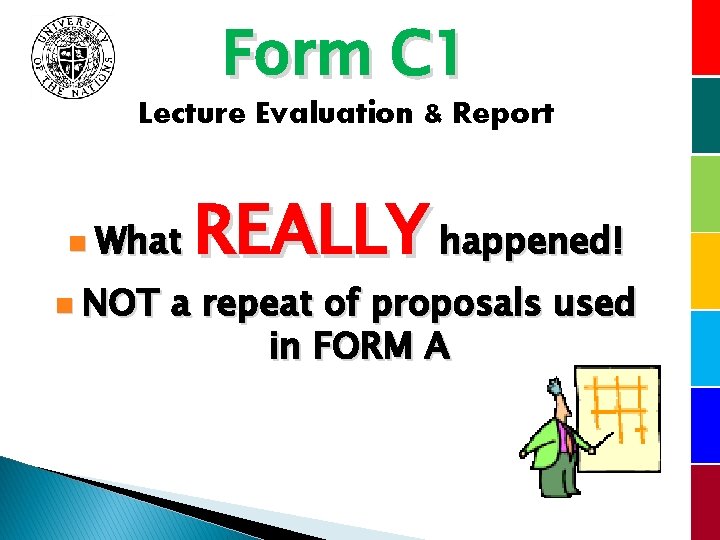 UNIVERSITY OF THE NATIONS

Form C1

Lecture Evaluation & Report

What REALLY happened!

NOT a repeat of proposals used in FORM A